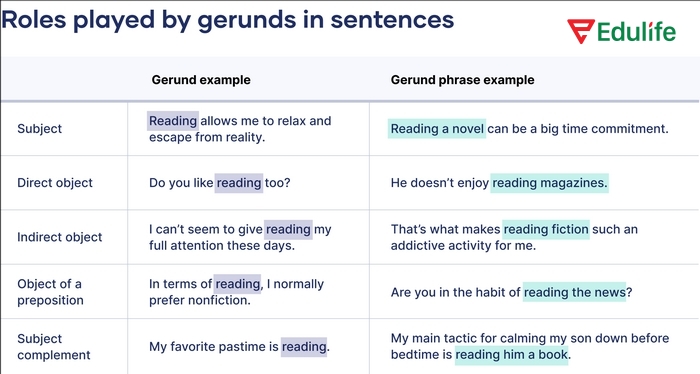 Roles played by gerunds in sentences

Edulife

| | Gerund example | Gerund phrase example |
|---|---|---|
| Subject | Reading allows me to relax and escape from reality. | Reading a novel can be a big time commitment. |
| Direct object | Do you like reading too? | He doesn't enjoy reading magazines. |
| Indirect object | I can't seem to give reading my full attention these days. | That's what makes reading fiction such an addictive activity for me. |
| Object of a preposition | In terms of reading, I normally prefer nonfiction. | Are you in the habit of reading the news? |
| Subject complement | My favorite pastime is reading. | My main tactic for calming my son down before bedtime is reading him a book. |